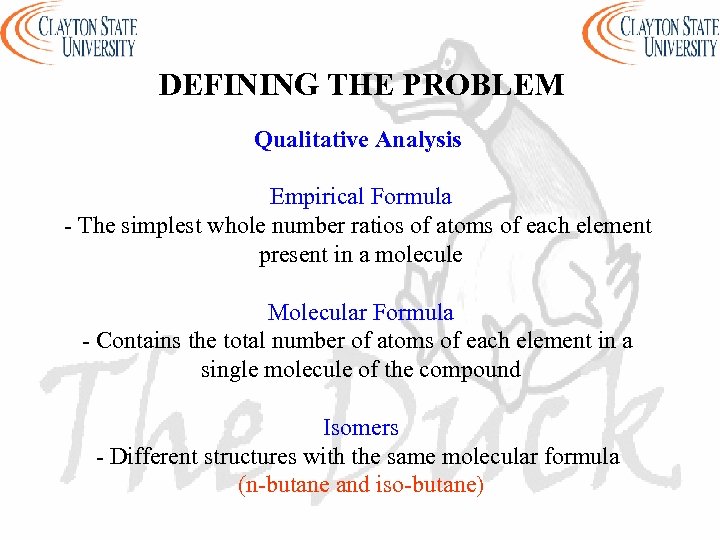 CLAYTON STATE UNIVERSITY

CLAYTON STATE UNIVERSITY

DEFINING THE PROBLEM

Qualitative Analysis

Empirical Formula
- The simplest whole number ratios of atoms of each element present in a molecule

Molecular Formula
- Contains the total number of atoms of each element in a single molecule of the compound

Isomers
- Different structures with the same molecular formula
(n-butane and iso-butane)

The Duck